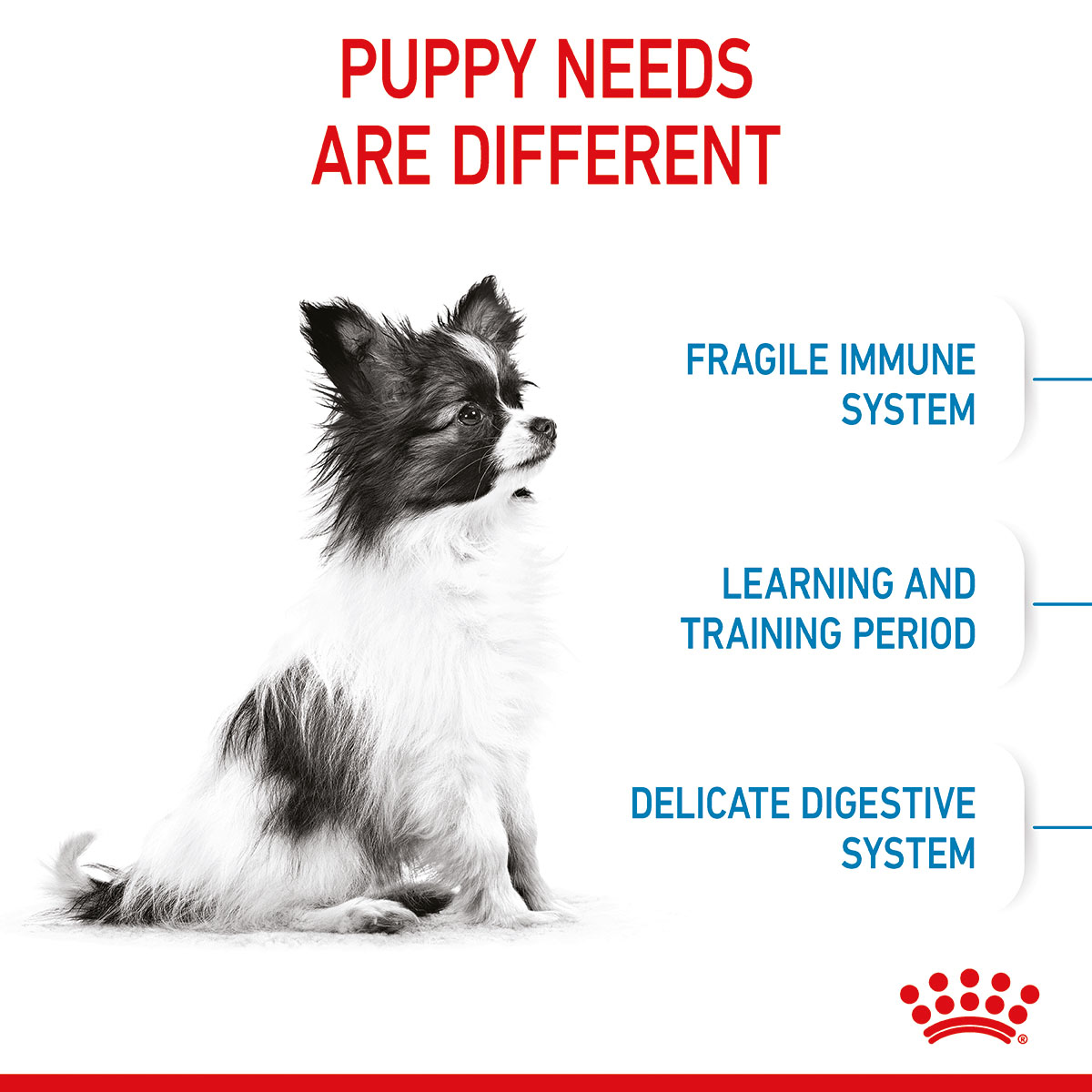 PUPPY NEEDS ARE DIFFERENT

FRAGILE IMMUNE SYSTEM

LEARNING AND TRAINING PERIOD

DELICATE DIGESTIVE SYSTEM

®